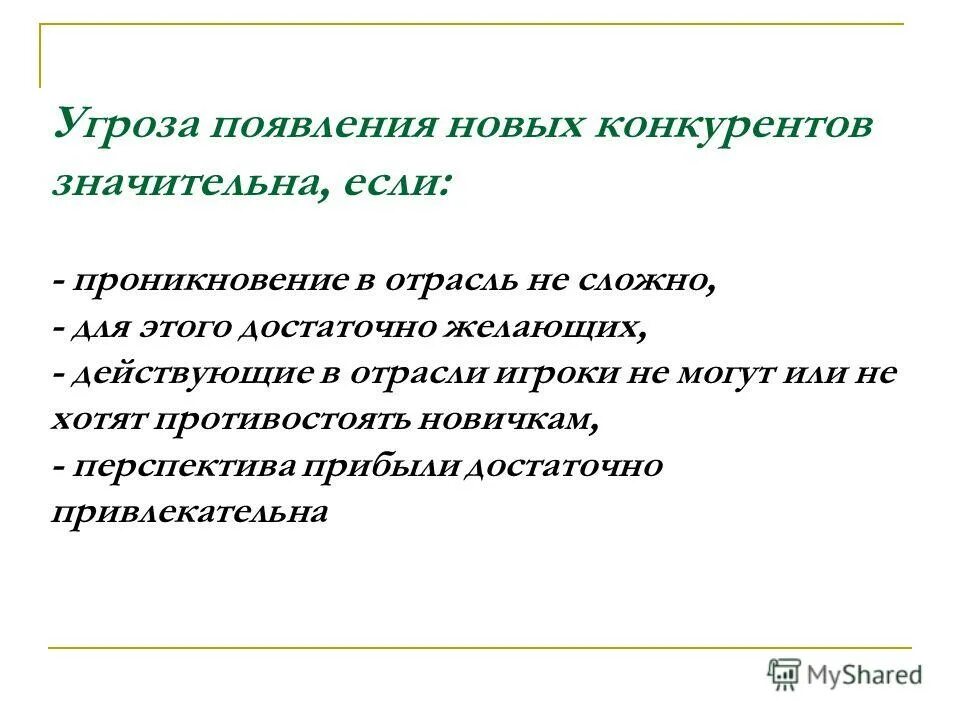 Угроза появления новых конкурентов значительна, если:

- проникновение в отрасль не сложно,
- для этого достаточно желающих,
- действующие в отрасли игроки не могут или не хотят противостоять новичкам,
- перспектива прибыли достаточно привлекательна

MyShared